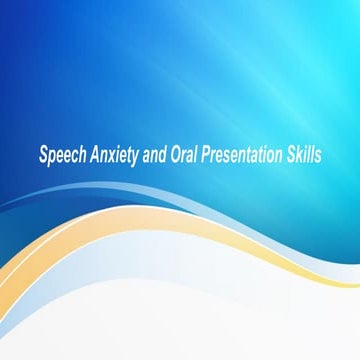 Speech Anxiety and Oral Presentation Skills